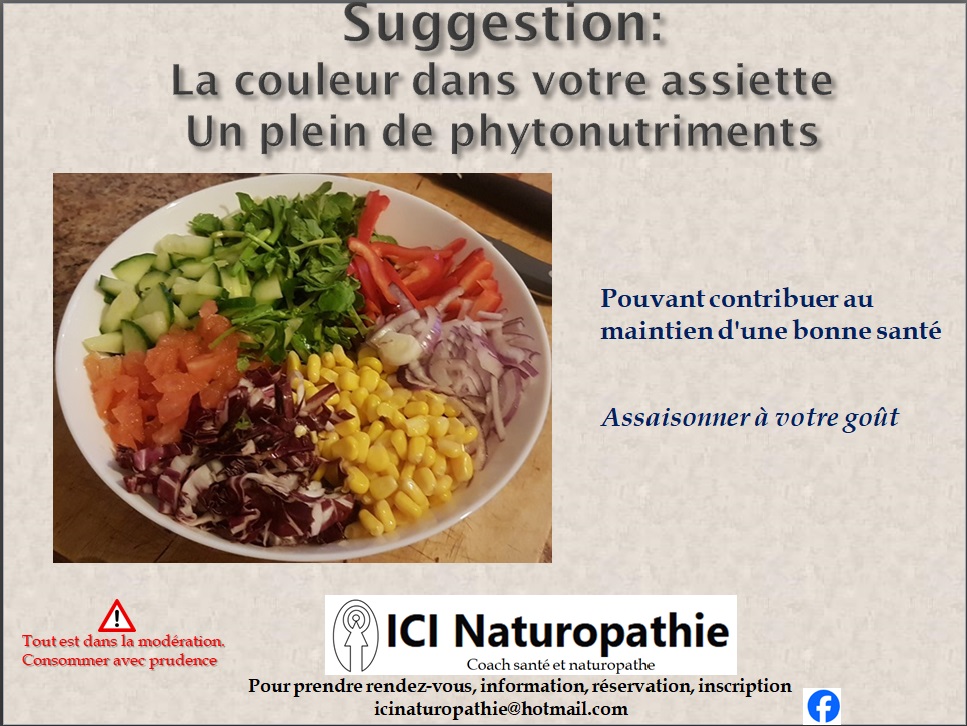 Suggestion:
La couleur dans votre assiette
Un plein de phytonutriments

Pouvant contribuer au maintien d'une bonne santé

Assaisonner à votre goût

Tout est dans la modération.
Consommer avec prudence

ICI Naturopathie
Coach santé et naturopathe

Pour prendre rendez-vous, information, réservation, inscription
icinaturopathie@hotmail.com